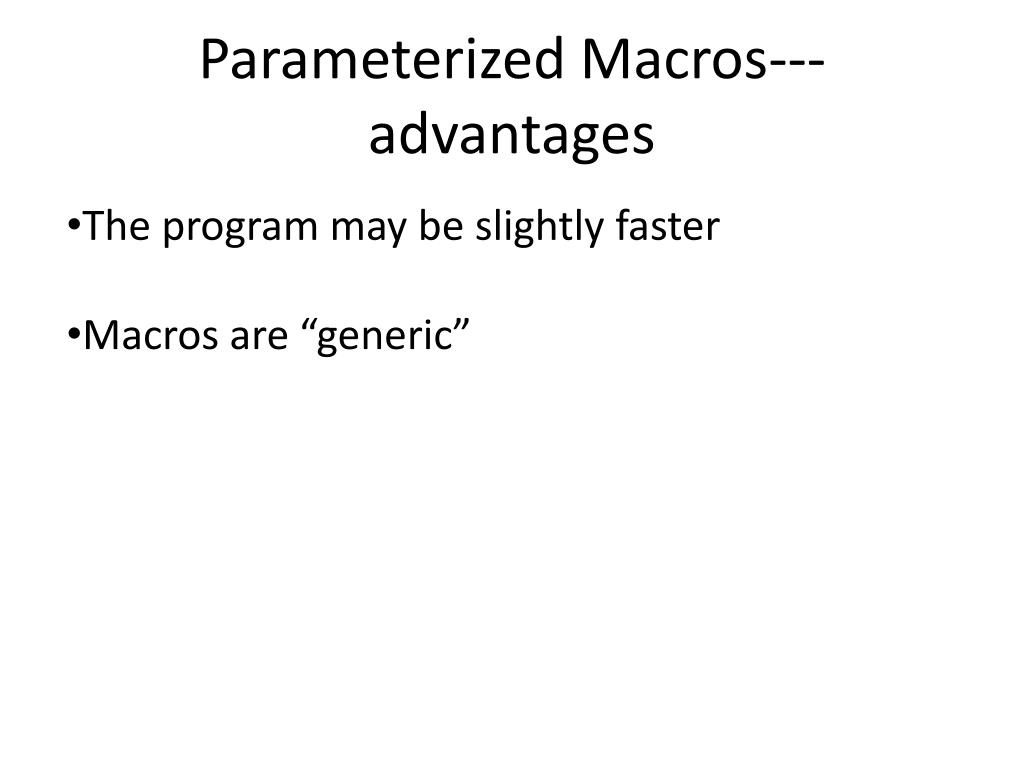 Parameterized Macros---advantages

•The program may be slightly faster

•Macros are “generic”